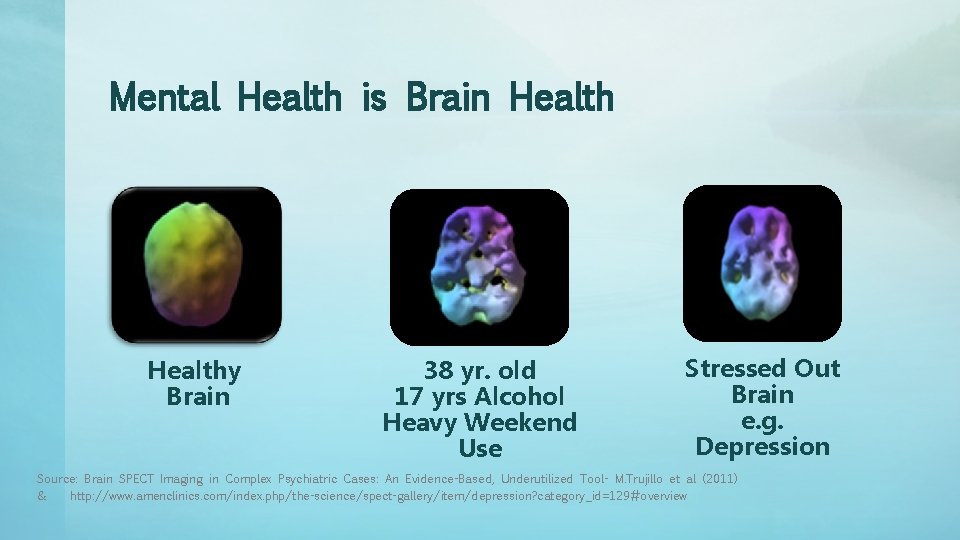 Mental Health is Brain Health

Healthy Brain

38 yr. old
17 yrs Alcohol
Heavy Weekend Use

Stressed Out Brain
e.g.
Depression

Source: Brain SPECT Imaging in Complex Psychiatric Cases: An Evidence-Based, Underutilized Tool- M.Trujillo et al (2011)
& http://www.amenclinics.com/index.php/the-science/spect-gallery/item/depression?category_id=129#overview